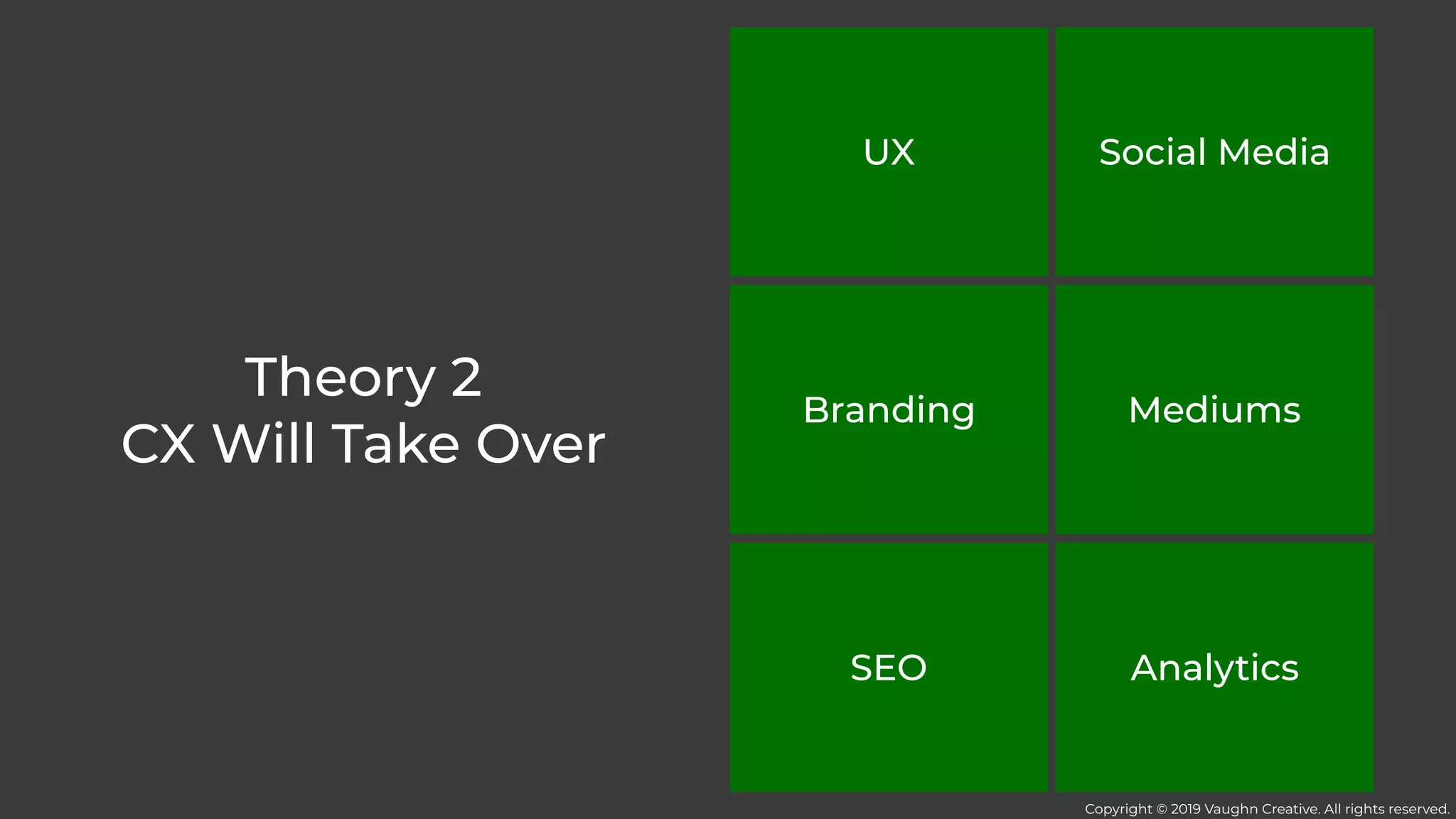 Theory 2
CX Will Take Over

UX

Social Media

Branding

Mediums

SEO

Analytics

Copyright © 2019 Vaughn Creative. All rights reserved.